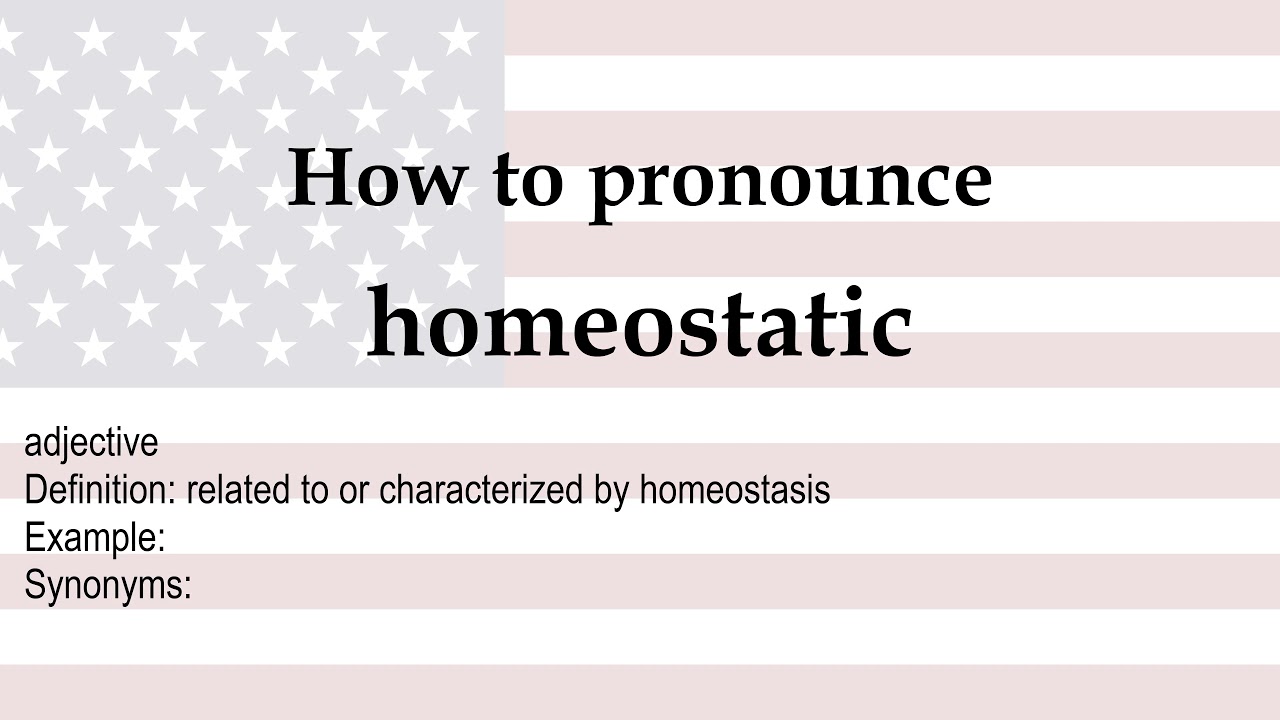 How to pronounce

homeostatic

adjective
Definition: related to or characterized by homeostasis
Example:
Synonyms: